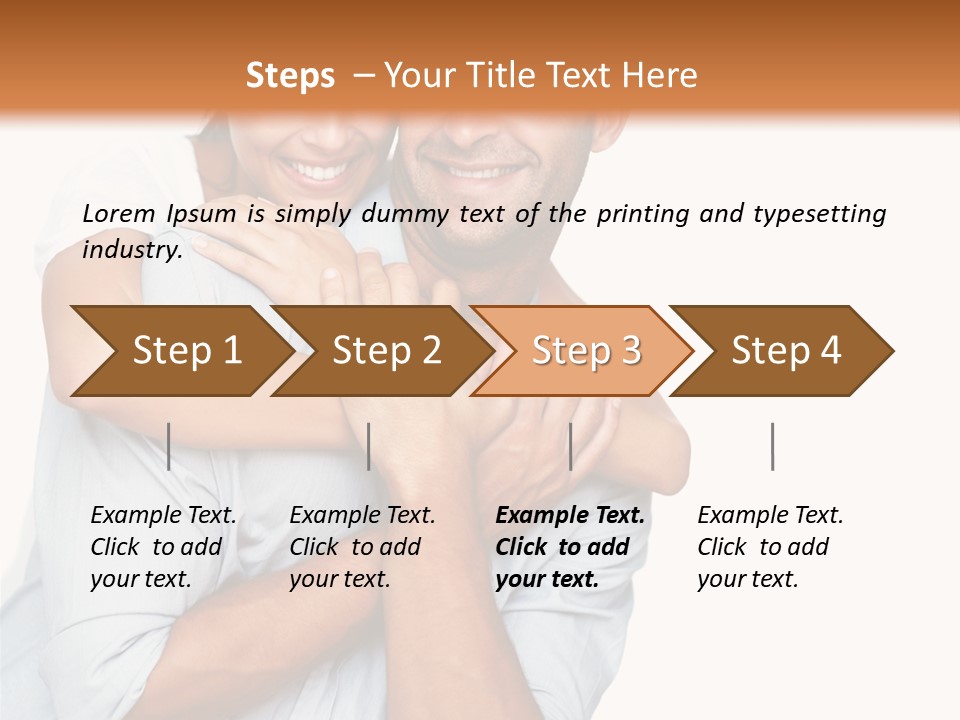 Steps – Your Title Text Here

Lorem Ipsum is simply dummy text of the printing and typesetting industry.

Step 1

Step 2

Step 3

Step 4

Example Text. Click to add your text.

Example Text. Click to add your text.

Example Text. Click to add your text.

Example Text. Click to add your text.